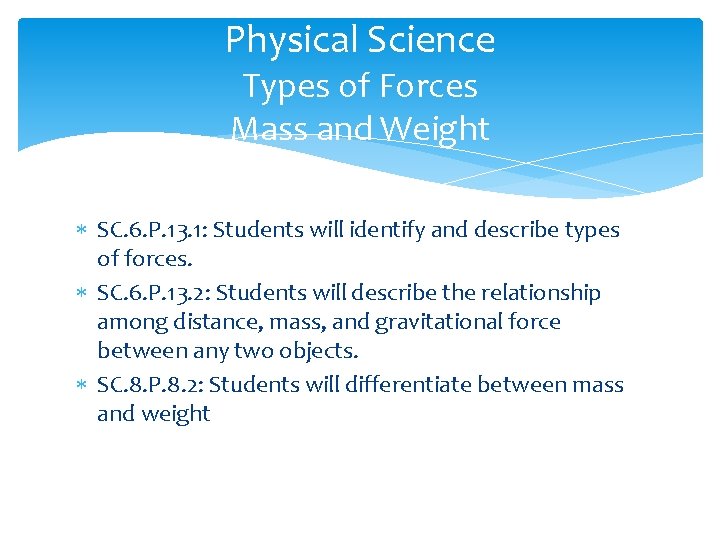 Physical Science
Types of Forces
Mass and Weight

∗ SC.6.P.13.1: Students will identify and describe types of forces.
∗ SC.6.P.13.2: Students will describe the relationship among distance, mass, and gravitational force between any two objects.
∗ SC.8.P.8.2: Students will differentiate between mass and weight